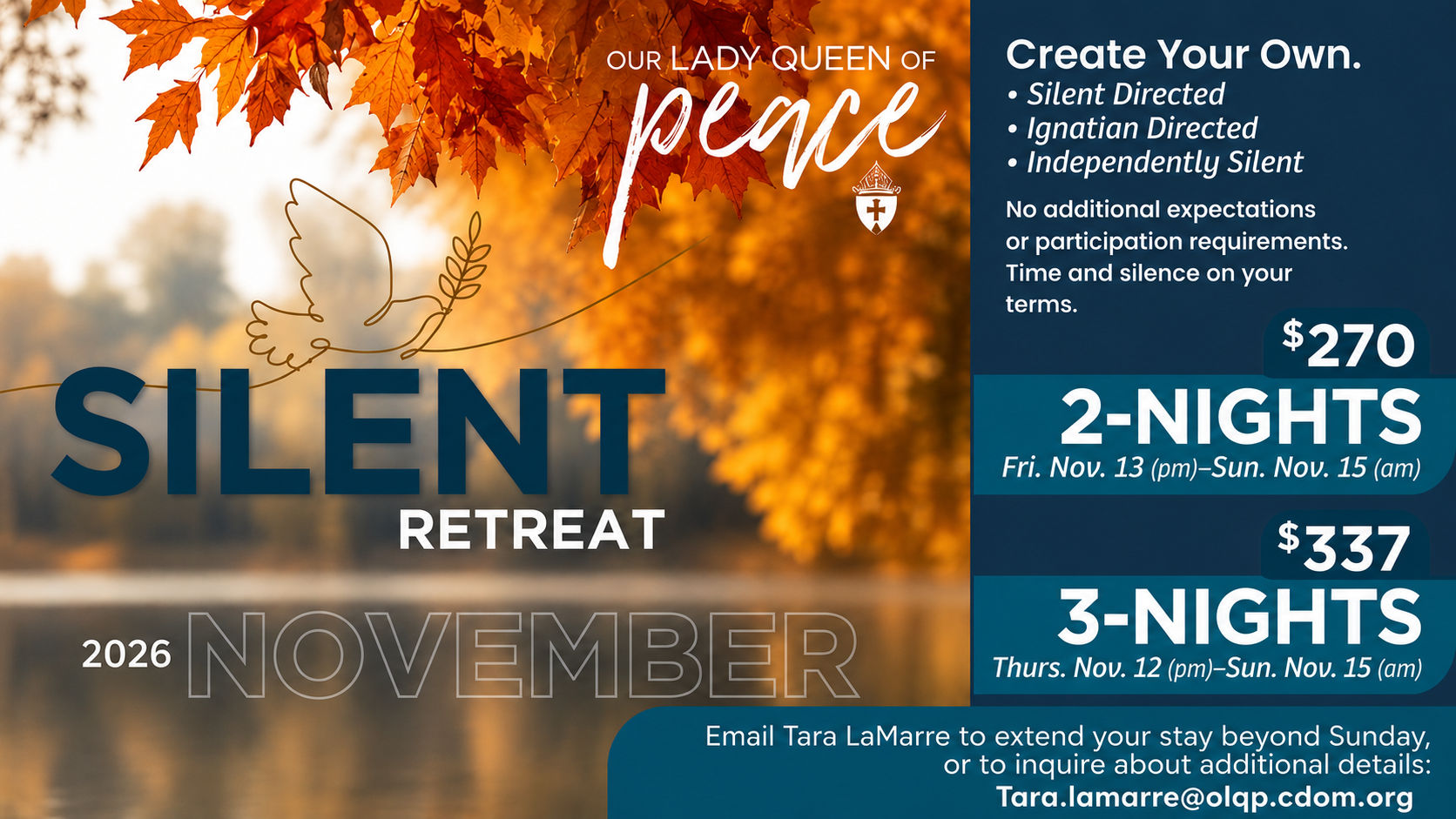 OUR LADY QUEEN OF
peace

SILENT
RETREAT

2026 NOVEMBER

Create Your Own.
• Silent Directed
• Ignatian Directed
• Independently Silent

No additional expectations or participation requirements. Time and silence on your terms.

$270
2-NIGHTS
Fri. Nov. 13 (pm)–Sun. Nov. 15 (am)

$337
3-NIGHTS
Thurs. Nov. 12 (pm)–Sun. Nov. 15 (am)

Email Tara LaMarre to extend your stay beyond Sunday, or to inquire about additional details:
Tara.lamarre@olqp.cdom.org